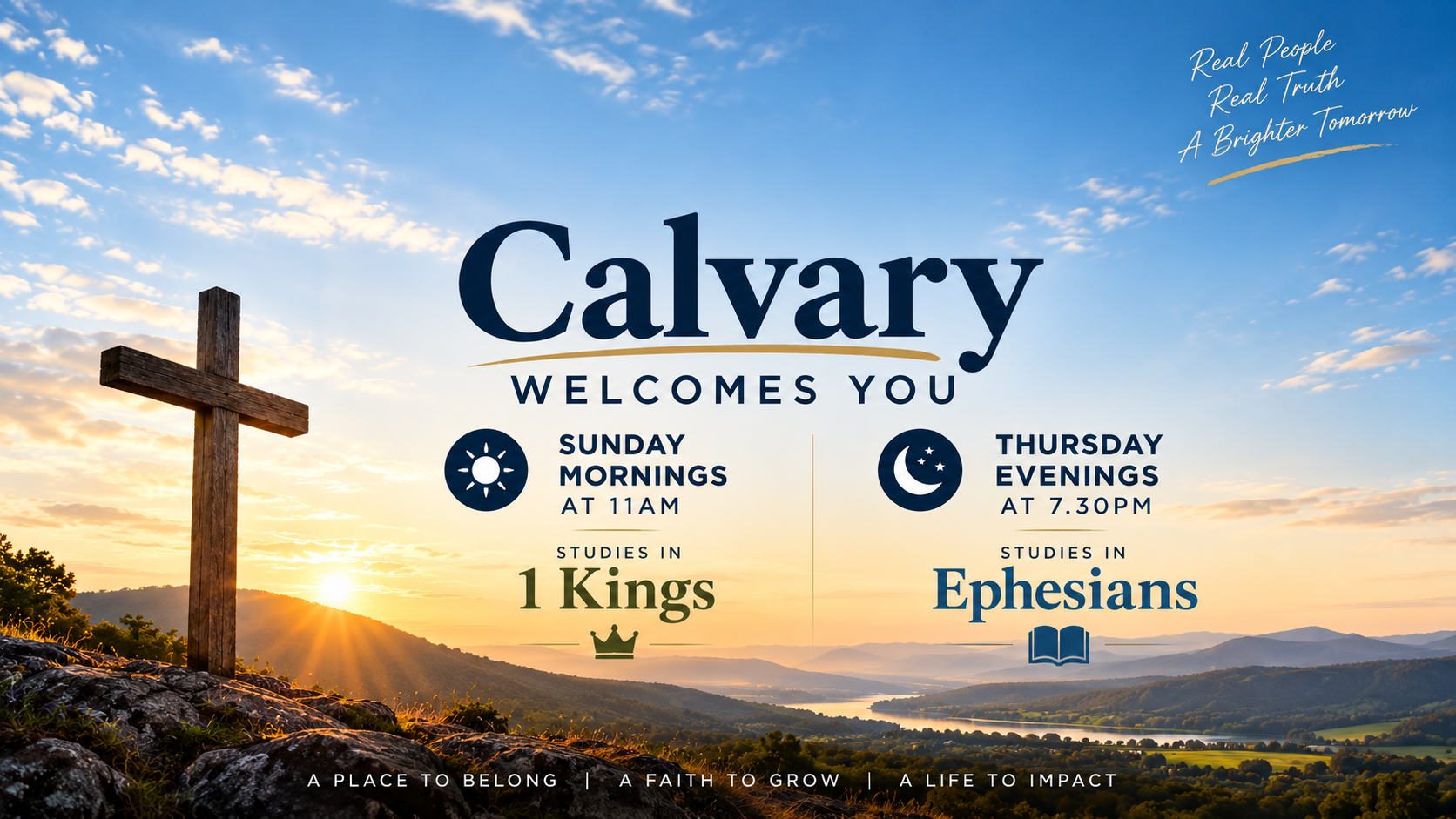 Real People
Real Truth
A Brighter Tomorrow

Calvary
WELCOMES YOU

SUNDAY
MORNINGS
AT 11AM

STUDIES IN
1 Kings

THURSDAY
EVENINGS
AT 7.30PM

STUDIES IN
Ephesians

A PLACE TO BELONG | A FAITH TO GROW | A LIFE TO IMPACT